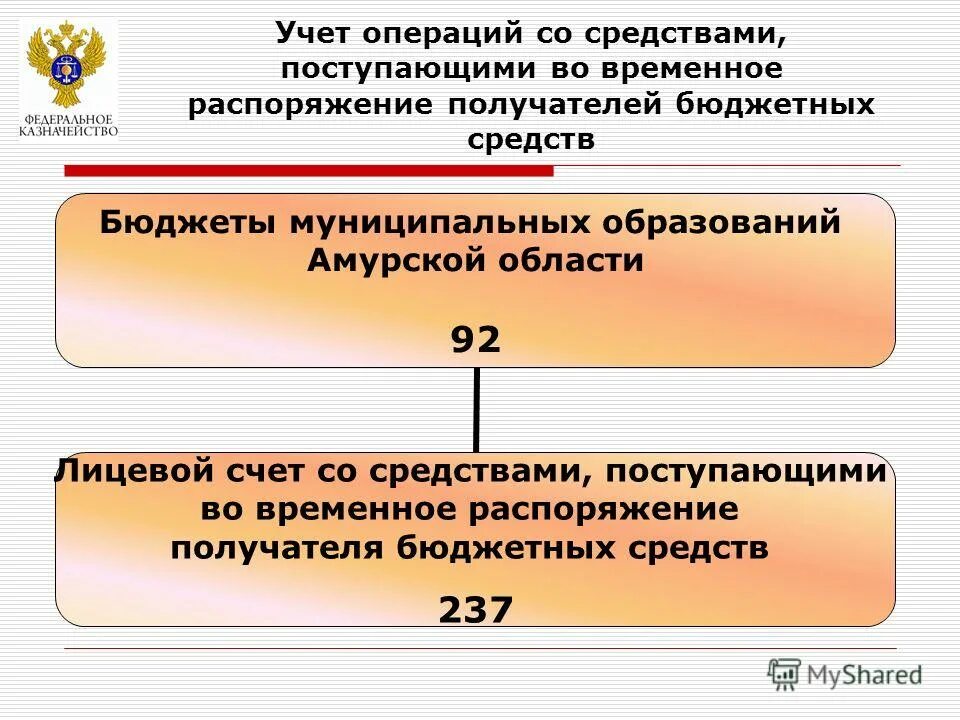 ФЕДЕРАЛЬНОЕ КАЗНАЧЕЙСТВО

Учет операций со средствами, поступающими во временное распоряжение получателей бюджетных средств

Бюджеты муниципальных образований Амурской области

92

Лицевой счет со средствами, поступающими во временное распоряжение получателя бюджетных средств

237

MyShared